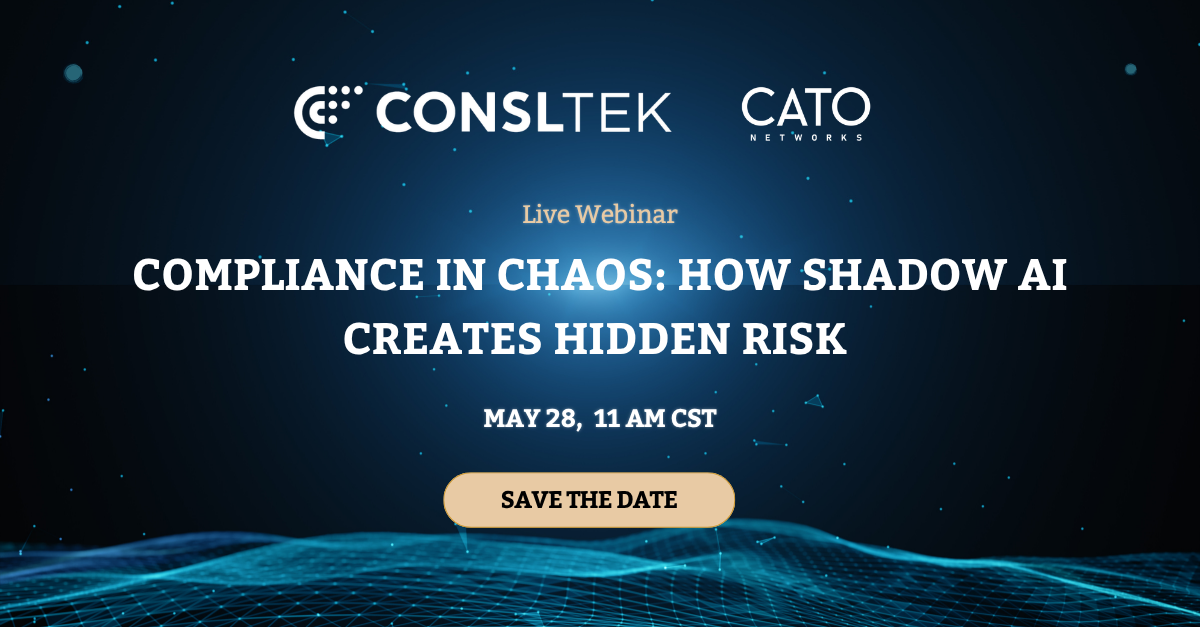 CONSLTEK CATO NETWORKS

Live Webinar

COMPLIANCE IN CHAOS: HOW SHADOW AI CREATES HIDDEN RISK

MAY 28, 11 AM CST

SAVE THE DATE